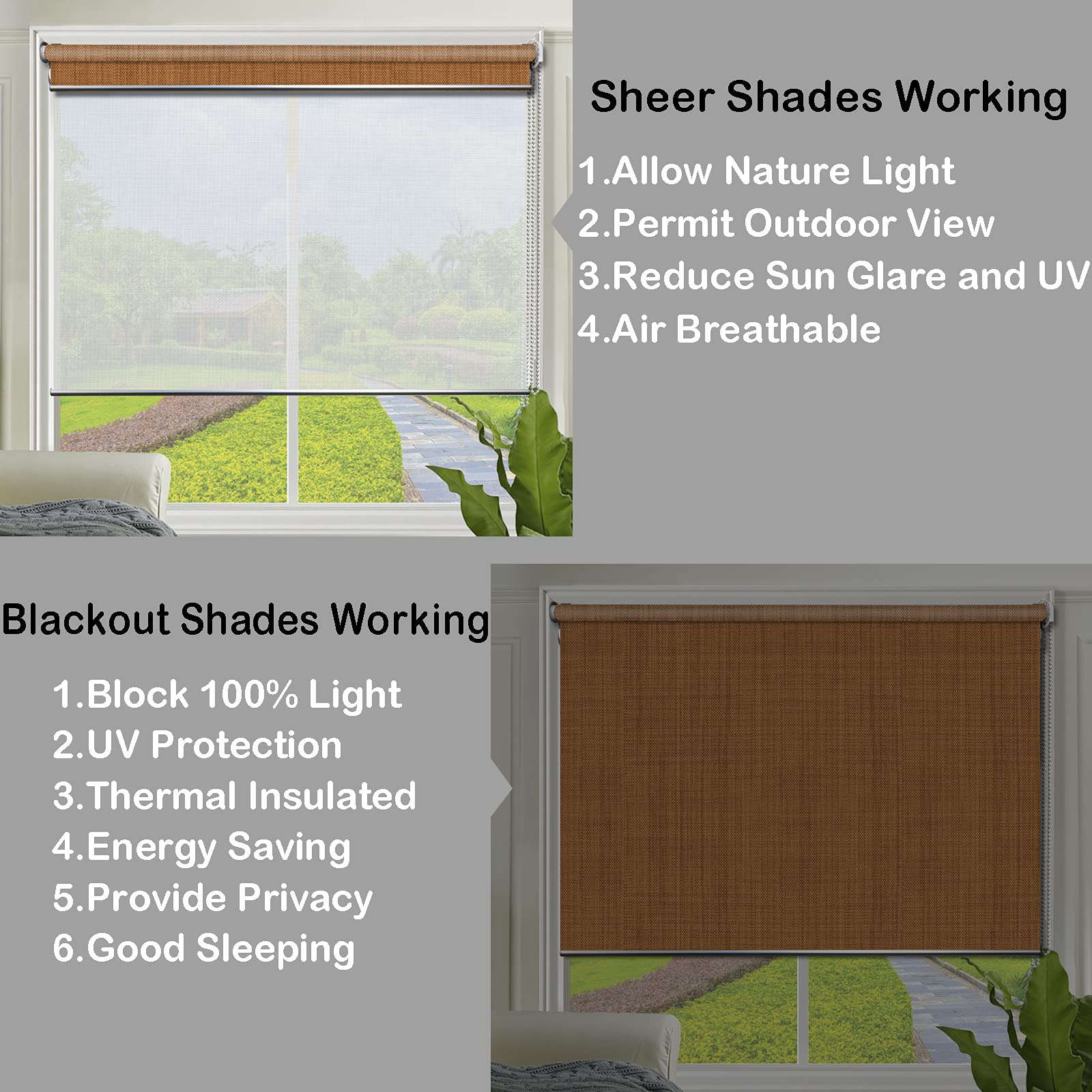 Sheer Shades Working

1.Allow Nature Light
2.Permit Outdoor View
3.Reduce Sun Glare and UV
4.Air Breathable

Blackout Shades Working

1.Block 100% Light
2.UV Protection
3.Thermal Insulated
4.Energy Saving
5.Provide Privacy
6.Good Sleeping